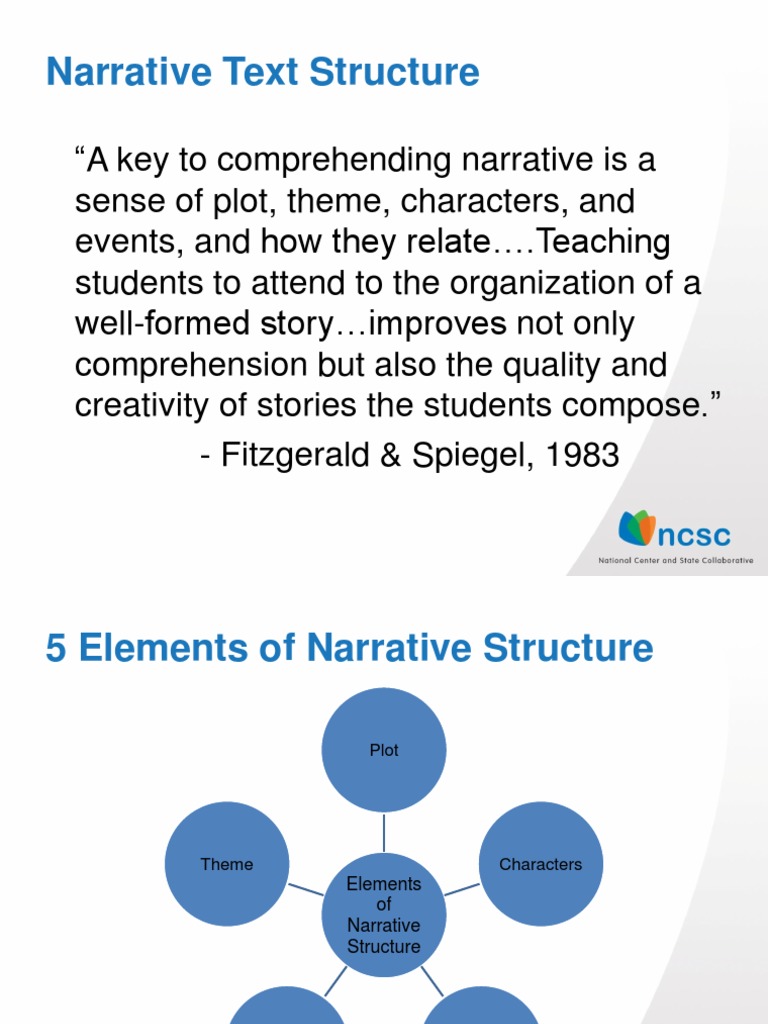 Narrative Text Structure

“A key to comprehending narrative is a sense of plot, theme, characters, and events, and how they relate….Teaching students to attend to the organization of a well-formed story…improves not only comprehension but also the quality and creativity of stories the students compose.”

- Fitzgerald & Spiegel, 1983

ncsc
National Center and State Collaborative

5 Elements of Narrative Structure

Plot

Theme

Characters

Elements of Narrative Structure